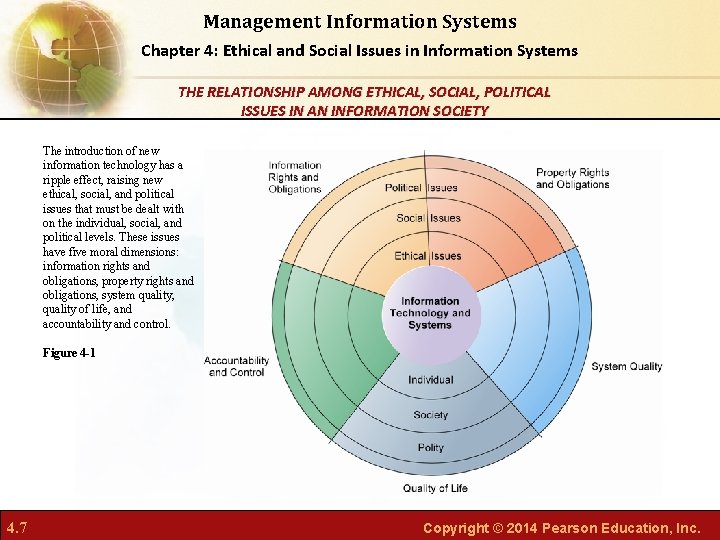 Management Information Systems

Chapter 4: Ethical and Social Issues in Information Systems

THE RELATIONSHIP AMONG ETHICAL, SOCIAL, POLITICAL ISSUES IN AN INFORMATION SOCIETY

The introduction of new information technology has a ripple effect, raising new ethical, social, and political issues that must be dealt with on the individual, social, and political levels. These issues have five moral dimensions: information rights and obligations, property rights and obligations, system quality, quality of life, and accountability and control.

Figure 4-1

Information Rights and Obligations

Property Rights and Obligations

Political Issues

Social Issues

Ethical Issues

Information Technology and Systems

Accountability and Control

System Quality

Individual

Society

Polity

Quality of Life

4.7

Copyright © 2014 Pearson Education, Inc.